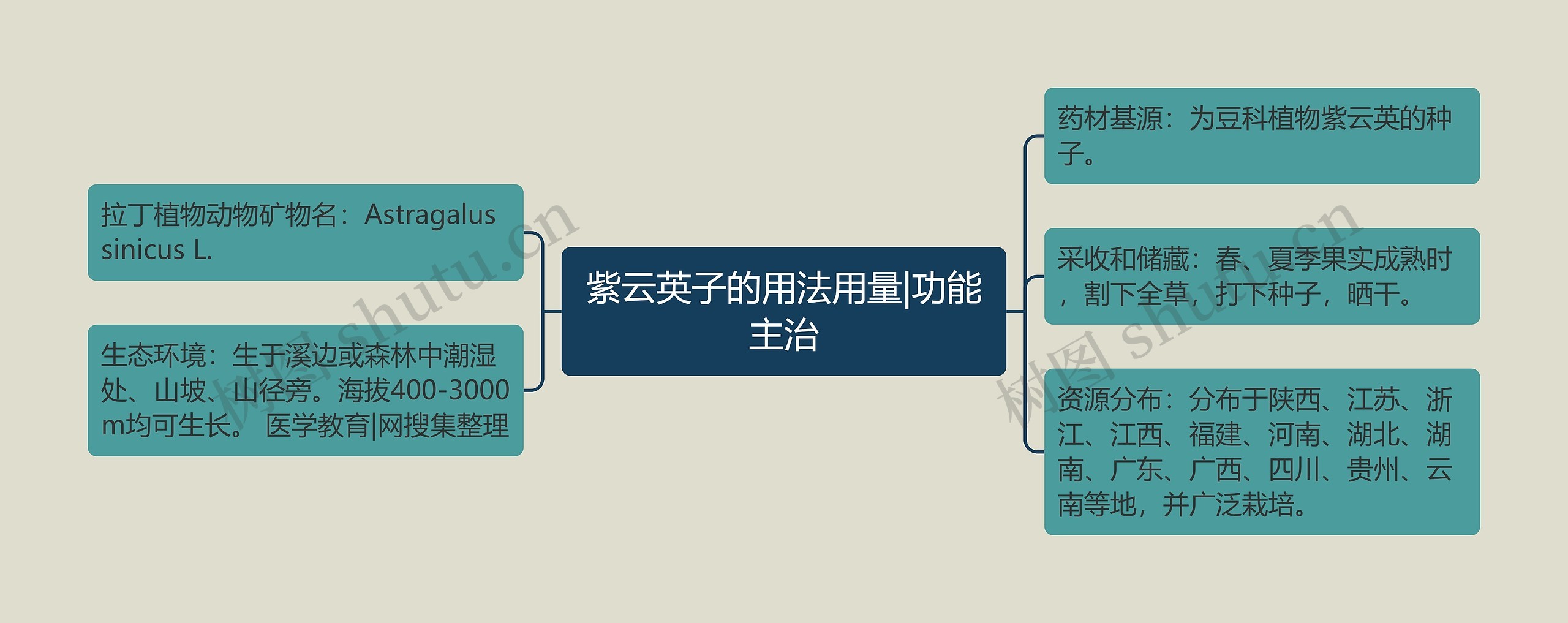 紫云英子的用法用量|功能主治

拉丁植物动物矿物名：Astragalus sinicus L.

生态环境：生于溪边或森林中潮湿处、山坡、山径旁。海拔400-3000m均可生长。 医学教育|网搜集整理

药材基源：为豆科植物紫云英的种子。

采收和储藏：春、夏季果实成熟时，割下全草，打下种子，晒干。

资源分布：分布于陕西、江苏、浙江、江西、福建、河南、湖北、湖南、广东、广西、四川、贵州、云南等地，并广泛栽培。

树图 shutu.cn

树图 shutu.cn